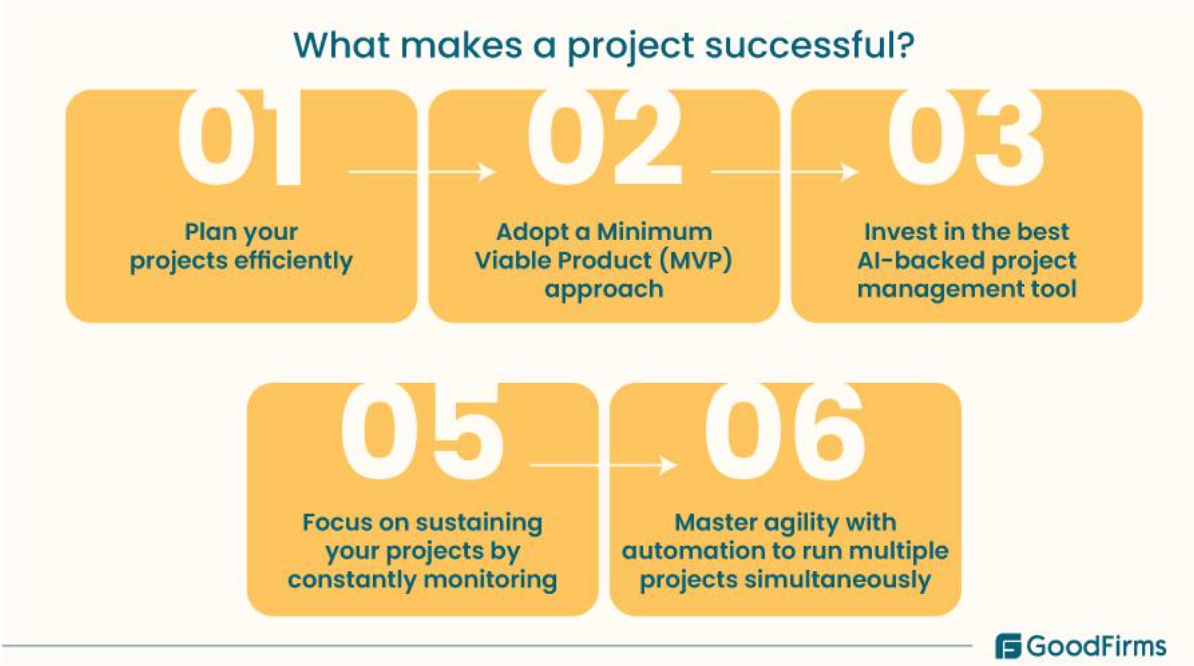 What makes a project successful?

01

Plan your projects efficiently

02

Adopt a Minimum Viable Product (MVP) approach

03

Invest in the best AI-backed project management tool

05

Focus on sustaining your projects by constantly monitoring

06

Master agility with automation to run multiple projects simultaneously

GoodFirms